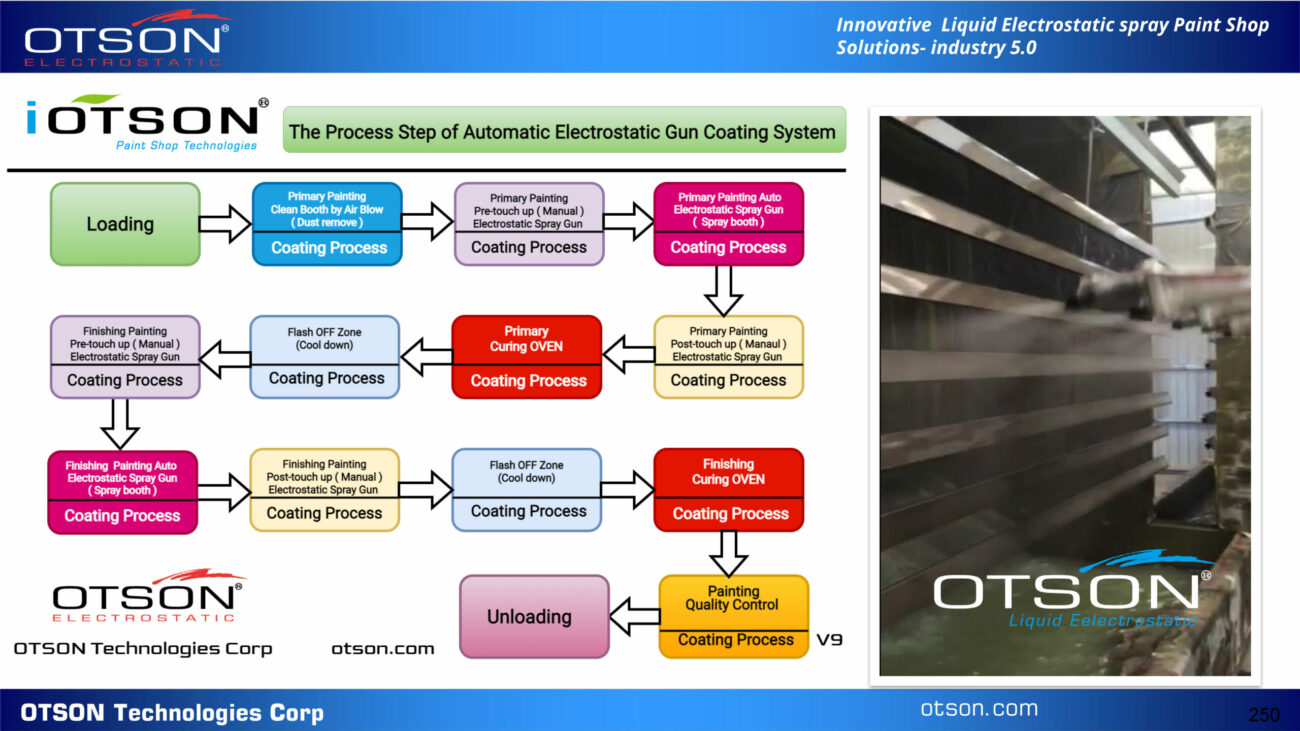 OTSON®
ELECTROSTATIC

Innovative Liquid Electrostatic spray Paint Shop Solutions- industry 5.0

iOTSON®
Paint Shop Technologies

The Process Step of Automatic Electrostatic Gun Coating System

Loading

Primary Painting
Clean Booth by Air Blow
( Dust remove )
Coating Process

Primary Painting
Pre-touch up ( Manual )
Electrostatic Spray Gun
Coating Process

Primary Painting Auto
Electrostatic Spray Gun
( Spray booth )
Coating Process

Primary Painting
Post-touch up ( Manaul )
Electrostatic Spray Gun
Coating Process

Primary
Curing OVEN
Coating Process

Flash OFF Zone
(Cool down)
Coating Process

Finishing Painting
Pre-touch up ( Manual )
Electrostatic Spray Gun
Coating Process

Finishing Painting Auto
Electrostatic Spray Gun
( Spray booth )
Coating Process

Finishing Painting
Post-touch up ( Manual )
Electrostatic Spray Gun
Coating Process

Flash OFF Zone
(Cool down)
Coating Process

Finishing
Curing OVEN
Coating Process

Painting
Quality Control
Coating Process

Unloading

V9

OTSON®
ELECTROSTATIC
OTSON Technologies Corp otson.com

OTSON®
Liquid Eelectrostatic

OTSON Technologies Corp
otson.com
250